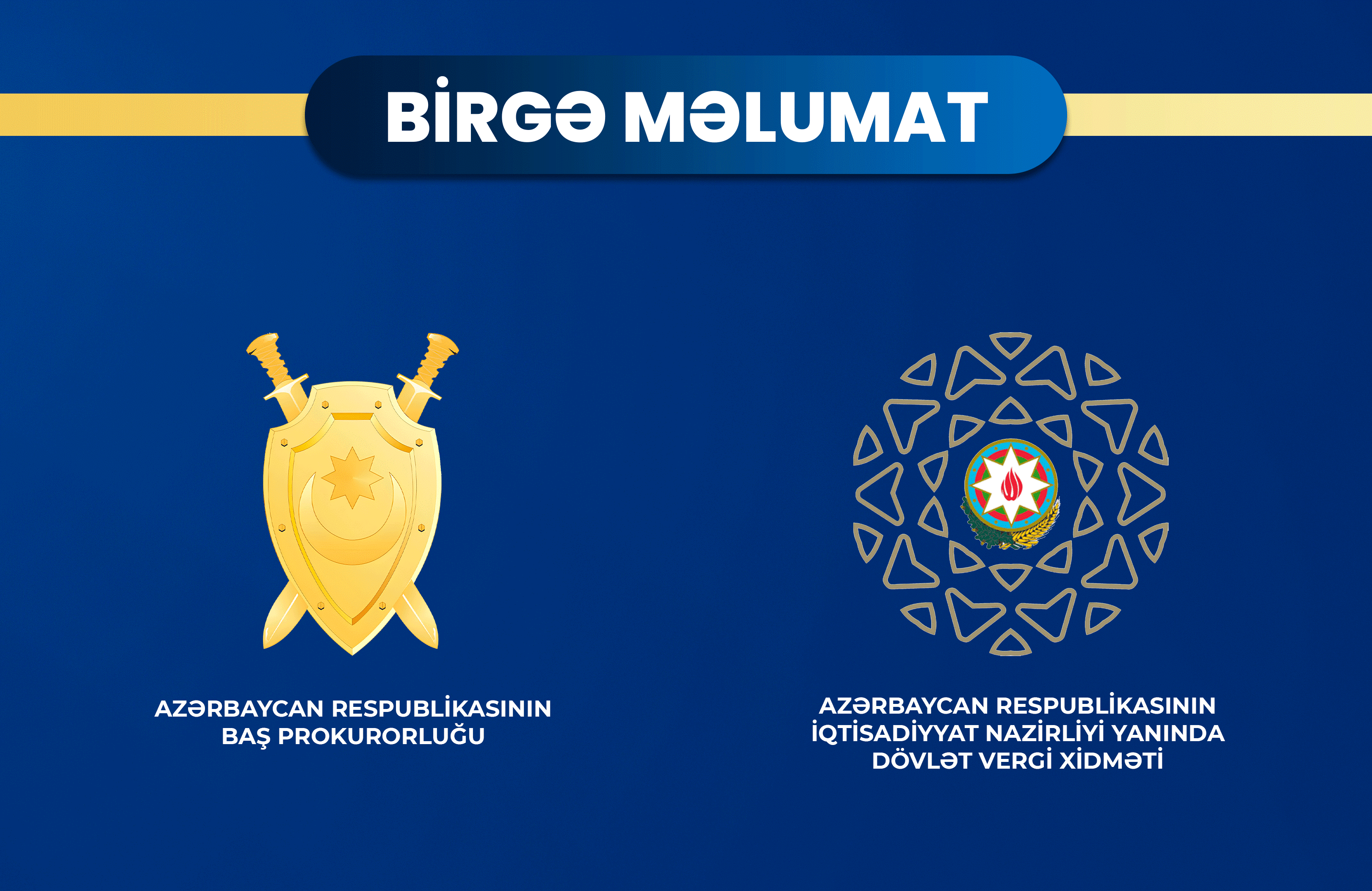 BİRGƏ MƏLUMAT

AZƏRBAYCAN RESPUBLİKASININ BAŞ PROKURORLUĞU

AZƏRBAYCAN RESPUBLİKASININ İQTİSADİYYAT NAZİRLİYİ YANINDA DÖVLƏT VERGİ XİDMƏTİ